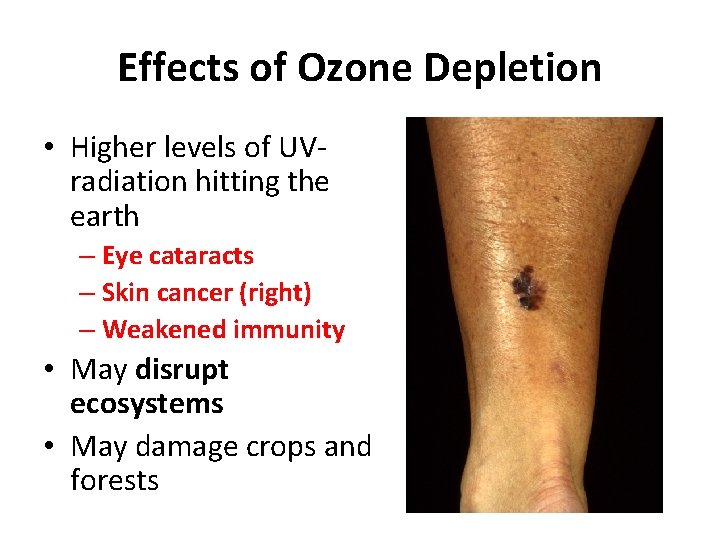 Effects of Ozone Depletion

• Higher levels of UV-radiation hitting the earth
  – Eye cataracts
  – Skin cancer (right)
  – Weakened immunity
• May disrupt ecosystems
• May damage crops and forests